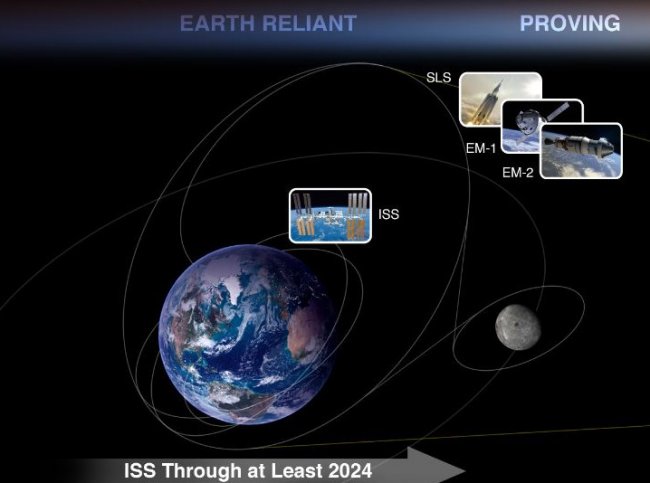 EARTH RELIANT

PROVING

SLS

EM-1

EM-2

ISS

ISS Through at Least 2024